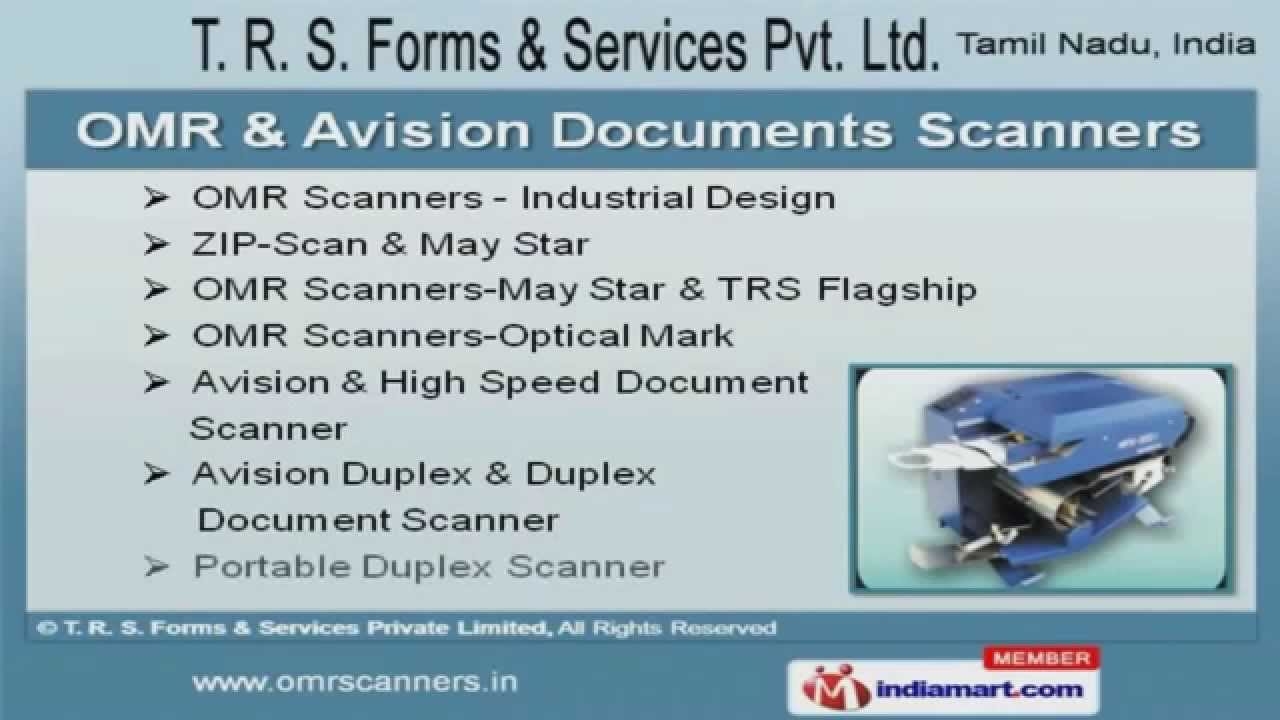 T. R. S. Forms & Services Pvt. Ltd. Tamil Nadu, India

OMR & Avision Documents Scanners

➢ OMR Scanners - Industrial Design
➢ ZIP-Scan & May Star
➢ OMR Scanners-May Star & TRS Flagship
➢ OMR Scanners-Optical Mark
➢ Avision & High Speed Document Scanner
➢ Avision Duplex & Duplex Document Scanner
➢ Portable Duplex Scanner

© T. R. S. Forms & Services Private Limited, All Rights Reserved

www.omrscanners.in

MEMBER
indiamart.com